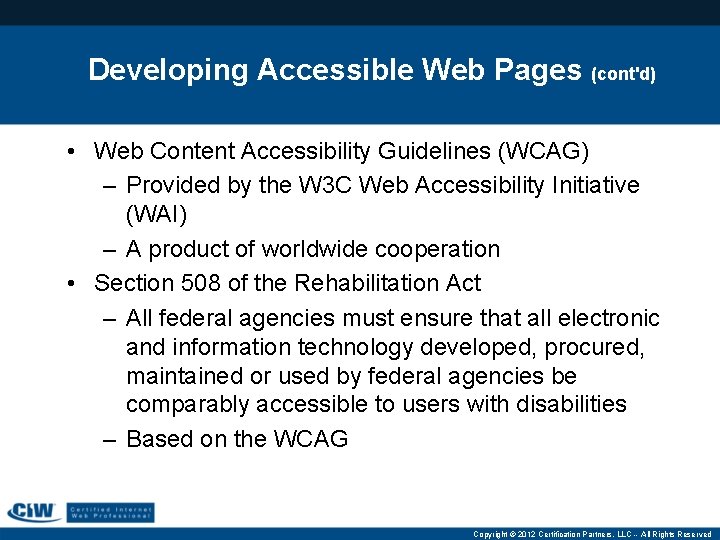 Developing Accessible Web Pages (cont'd)

• Web Content Accessibility Guidelines (WCAG)
– Provided by the W3C Web Accessibility Initiative (WAI)
– A product of worldwide cooperation
• Section 508 of the Rehabilitation Act
– All federal agencies must ensure that all electronic and information technology developed, procured, maintained or used by federal agencies be comparably accessible to users with disabilities
– Based on the WCAG

CIW Certified Internet Web Professional

Copyright © 2012 Certification Partners, LLC -- All Rights Reserved